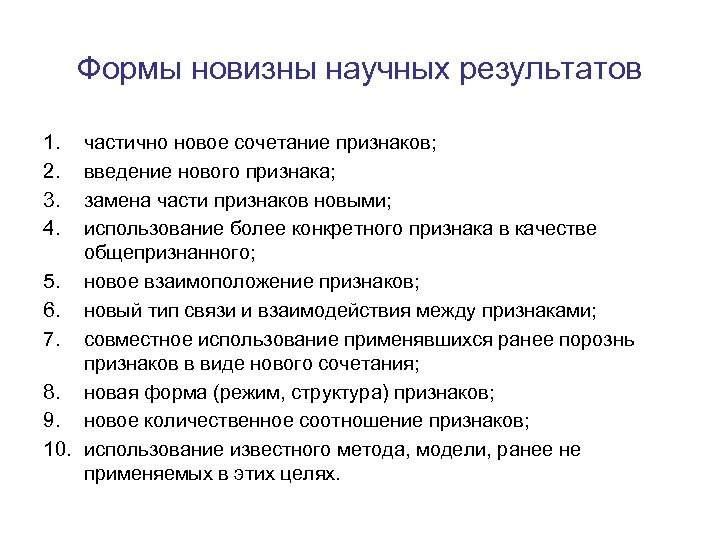 Формы новизны научных результатов

1. частично новое сочетание признаков;
2. введение нового признака;
3. замена части признаков новыми;
4. использование более конкретного признака в качестве общепризнанного;
5. новое взаимоположение признаков;
6. новый тип связи и взаимодействия между признаками;
7. совместное использование применявшихся ранее порознь признаков в виде нового сочетания;
8. новая форма (режим, структура) признаков;
9. новое количественное соотношение признаков;
10. использование известного метода, модели, ранее не применяемых в этих целях.